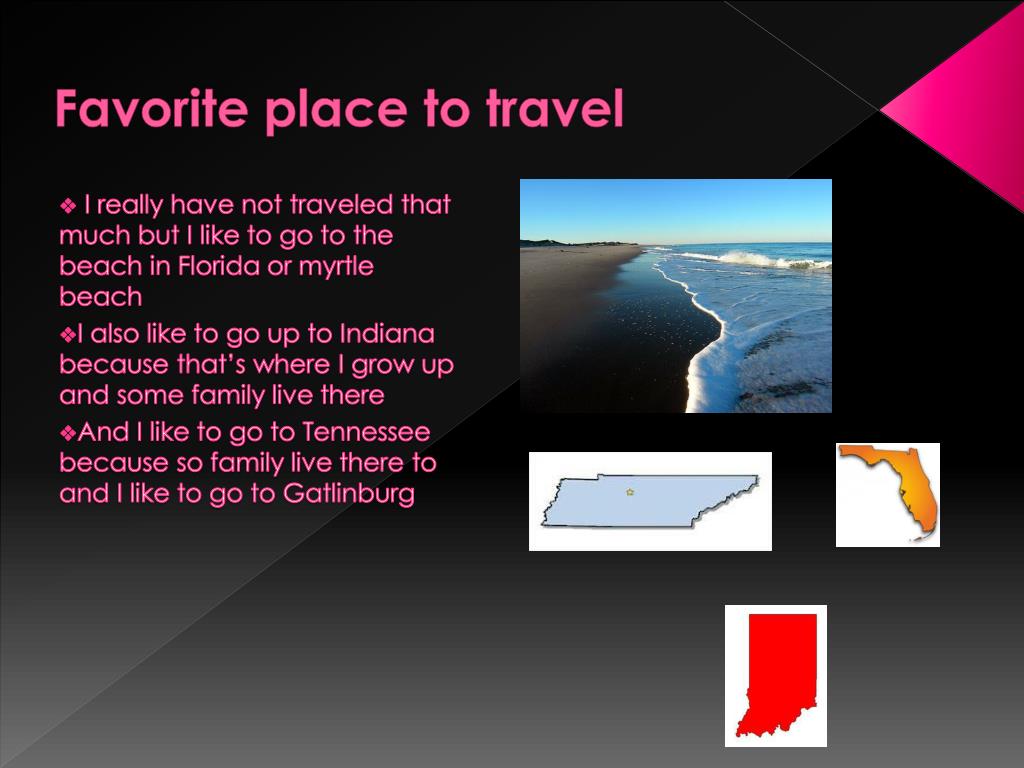 Favorite place to travel

❖ I really have not traveled that much but I like to go to the beach in Florida or myrtle beach

❖I also like to go up to Indiana because that's where I grow up and some family live there

❖And I like to go to Tennessee because so family live there to and I like to go to Gatlinburg